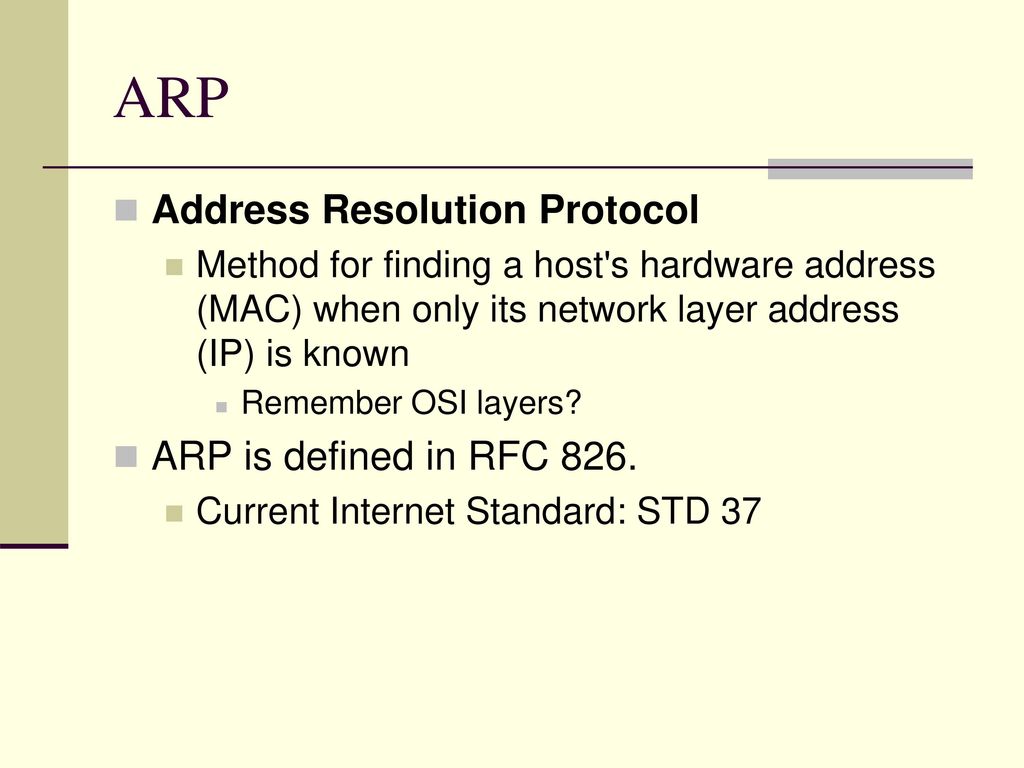 ARP

Address Resolution Protocol

Method for finding a host's hardware address (MAC) when only its network layer address (IP) is known

Remember OSI layers?

ARP is defined in RFC 826.

Current Internet Standard: STD 37